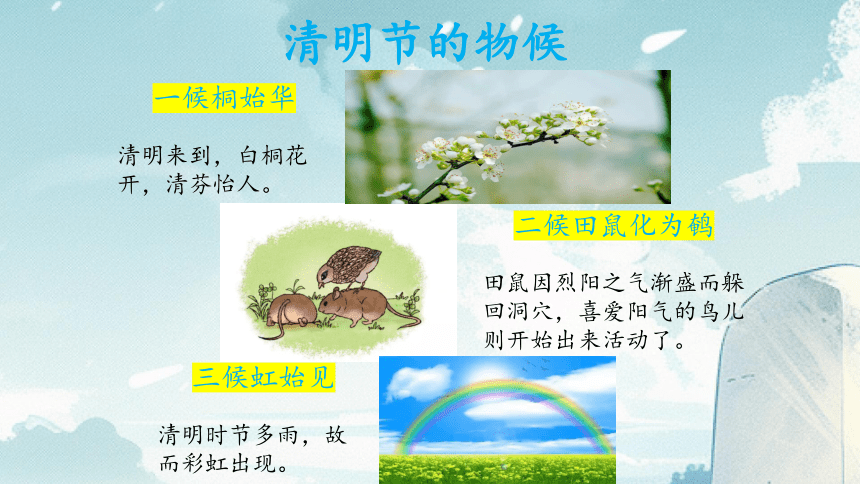 清明节的物候

一候桐始华

清明来到，白桐花开，清芬怡人。

二候田鼠化为鹌

田鼠因烈阳之气渐盛而躲回洞穴，喜爱阳气的鸟儿则开始出来活动了。

三候虹始见

清明时节多雨，故而彩虹出现。